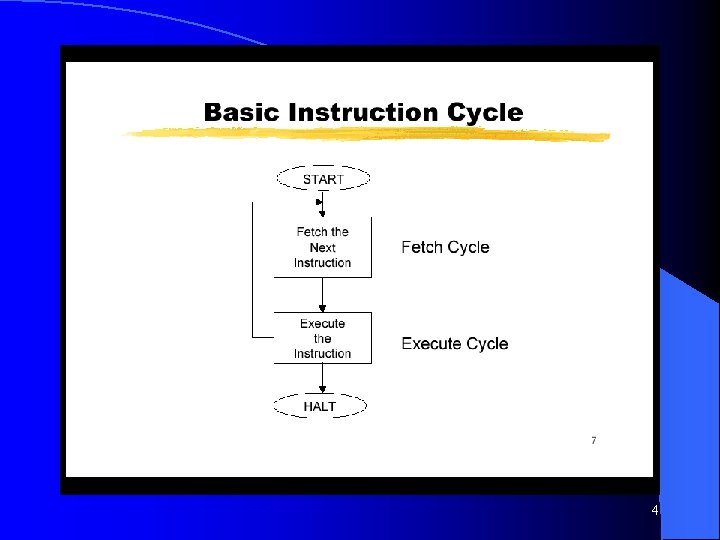 Basic Instruction Cycle

START

Fetch the Next Instruction

Fetch Cycle

Execute the Instruction

Execute Cycle

HALT

7

4